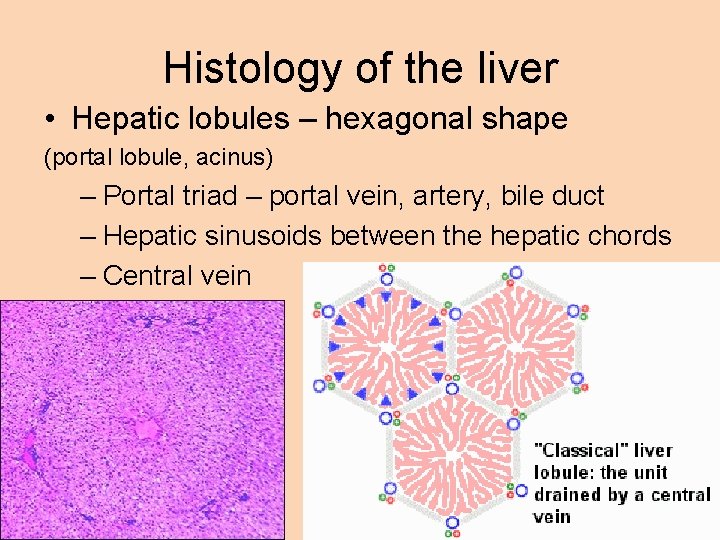 Histology of the liver

• Hepatic lobules – hexagonal shape

(portal lobule, acinus)

– Portal triad – portal vein, artery, bile duct

– Hepatic sinusoids between the hepatic chords

– Central vein

"Classical" liver lobule: the unit drained by a central vein